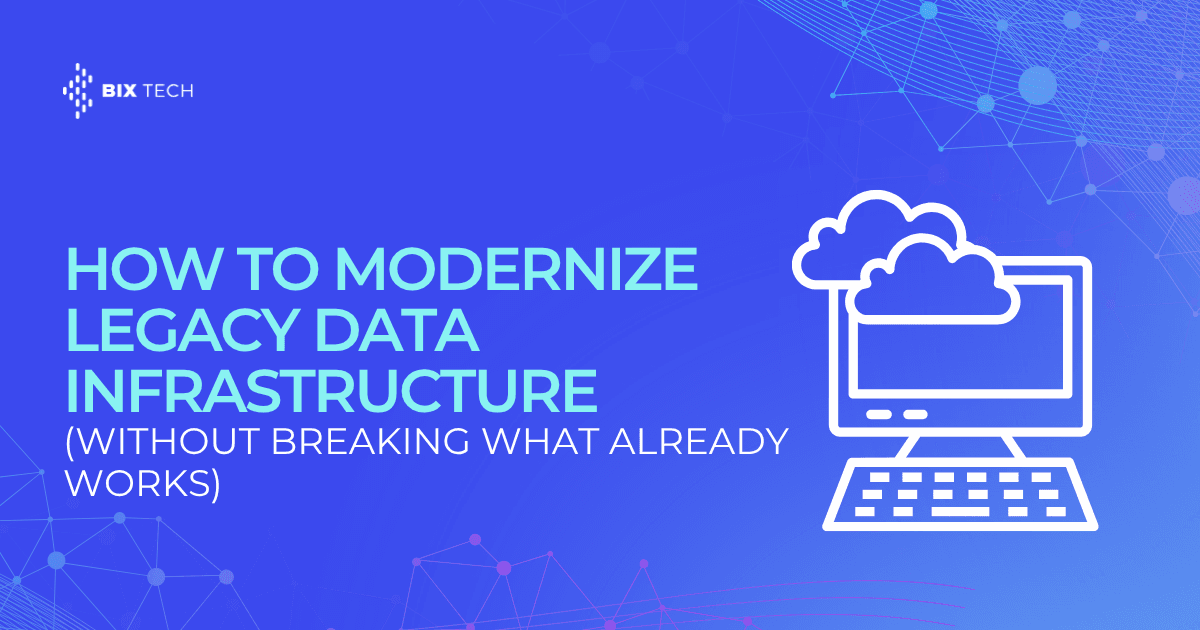 BIX TECH

HOW TO MODERNIZE LEGACY DATA INFRASTRUCTURE

(WITHOUT BREAKING WHAT ALREADY WORKS)